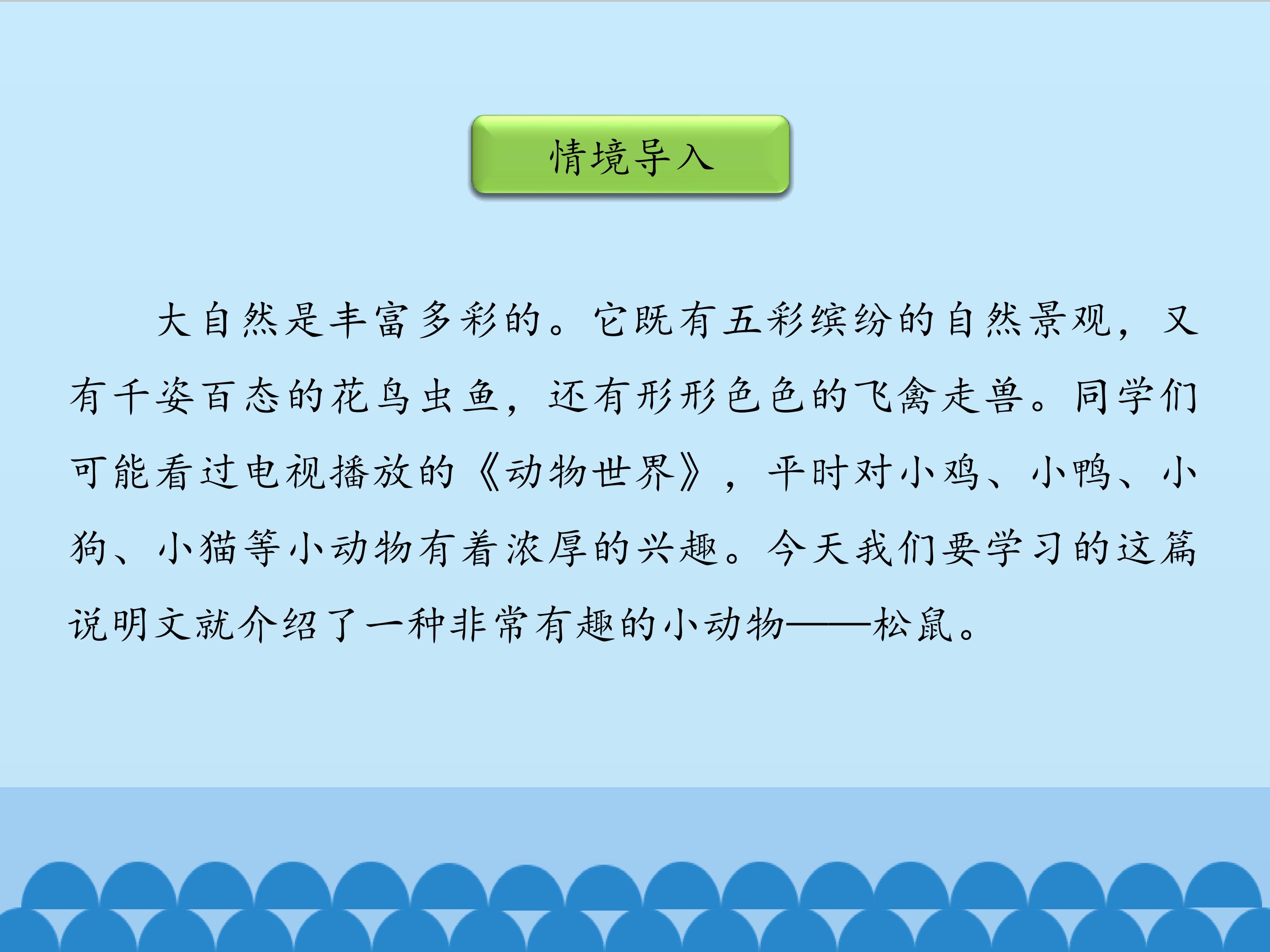 情境导入

大自然是丰富多彩的。它既有五彩缤纷的自然景观，又有千姿百态的花鸟虫鱼，还有形形色色的飞禽走兽。同学们可能看过电视播放的《动物世界》，平时对小鸡、小鸭、小狗、小猫等小动物有着浓厚的兴趣。今天我们要学习的这篇说明文就介绍了一种非常有趣的小动物——松鼠。